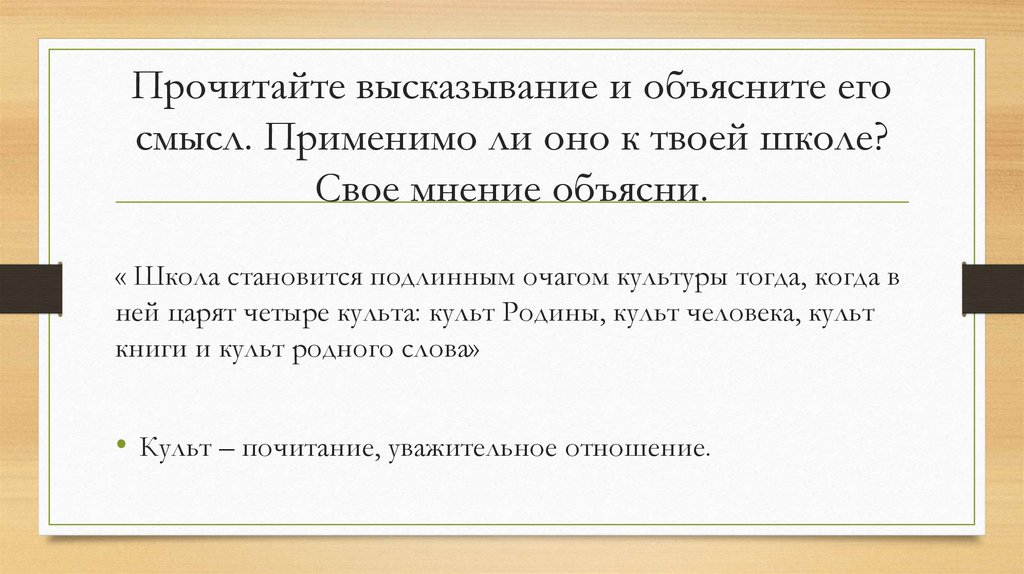 Прочитайте высказывание и объясните его смысл. Применимо ли оно к твоей школе? Свое мнение объясни.

« Школа становится подлинным очагом культуры тогда, когда в ней царят четыре культа: культ Родины, культ человека, культ книги и культ родного слова»

• Культ – почитание, уважительное отношение.